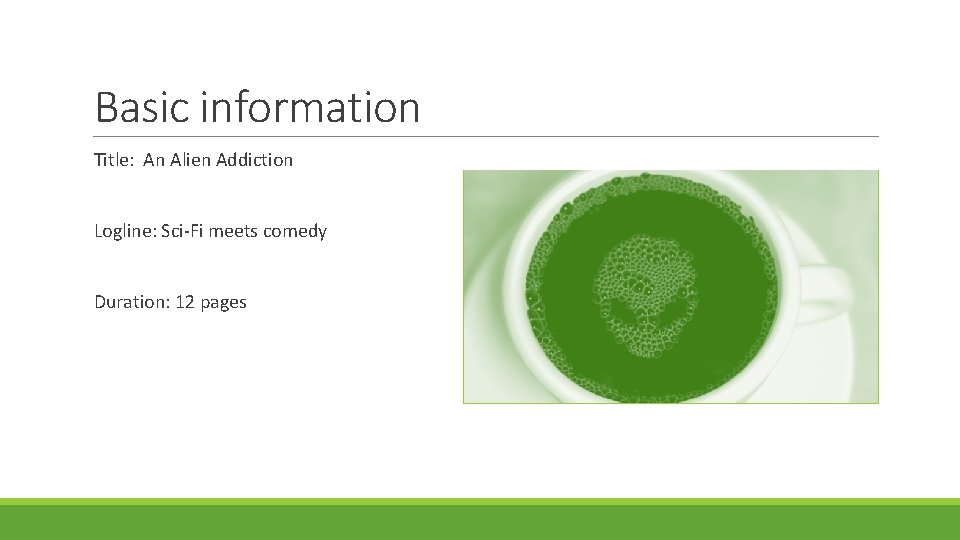 Basic information

Title: An Alien Addiction

Logline: Sci-Fi meets comedy

Duration: 12 pages